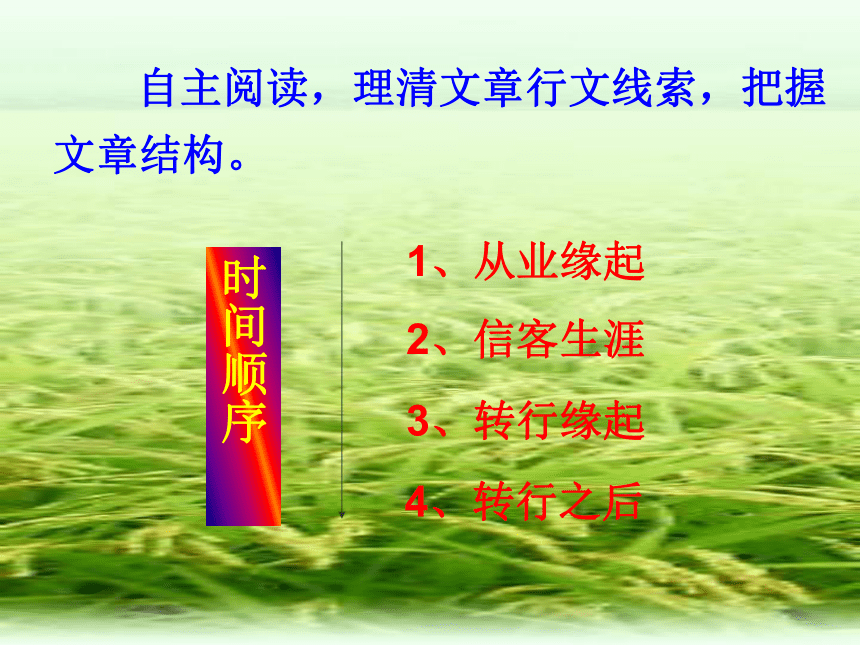 自主阅读，理清文章行文线索，把握文章结构。

时间顺序

1、从业缘起

2、信客生涯

3、转行缘起

4、转行之后